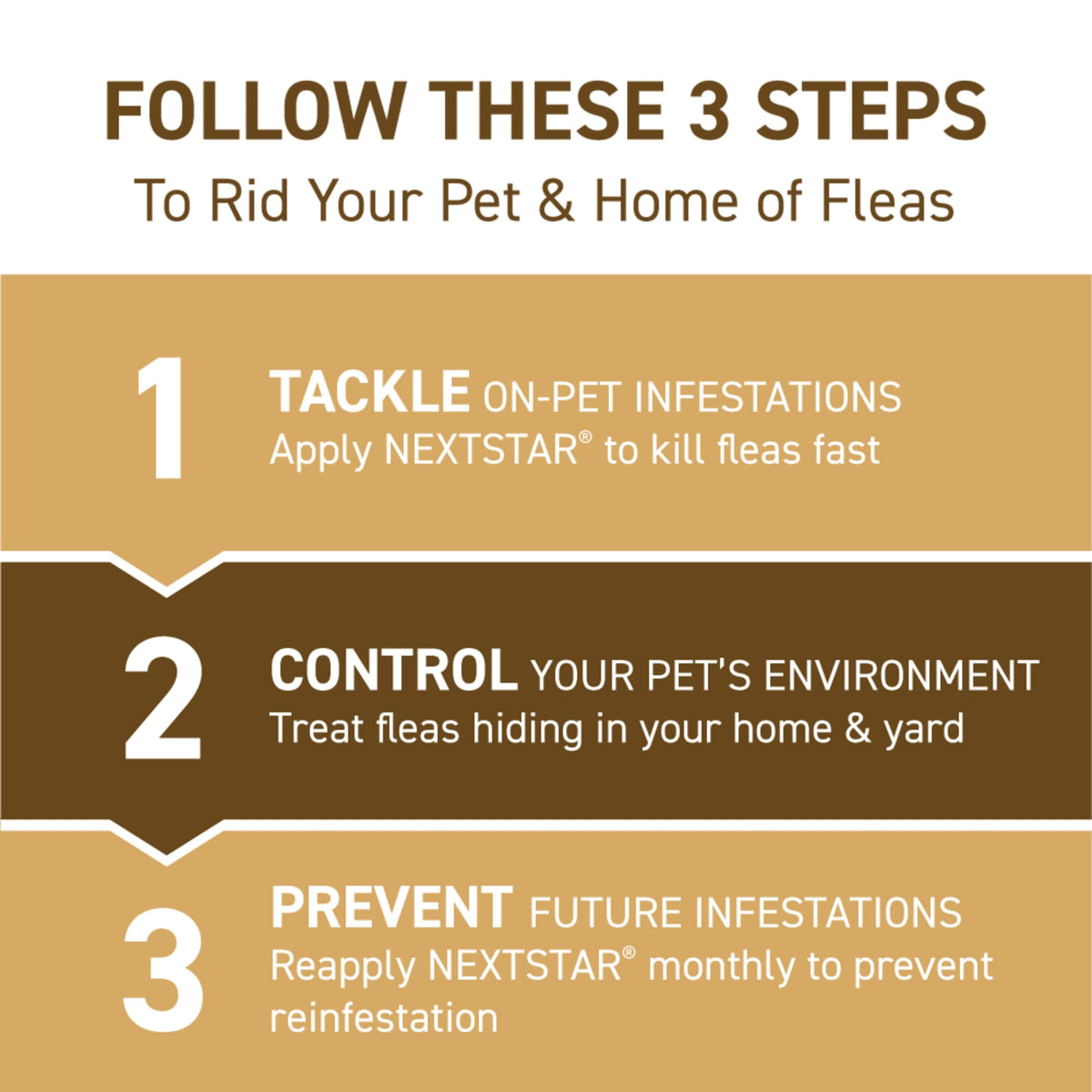 FOLLOW THESE 3 STEPS
To Rid Your Pet & Home of Fleas

1
TACKLE ON-PET INFESTATIONS
Apply NEXTSTAR® to kill fleas fast

2
CONTROL YOUR PET'S ENVIRONMENT
Treat fleas hiding in your home & yard

3
PREVENT FUTURE INFESTATIONS
Reapply NEXTSTAR® monthly to prevent reinfestation